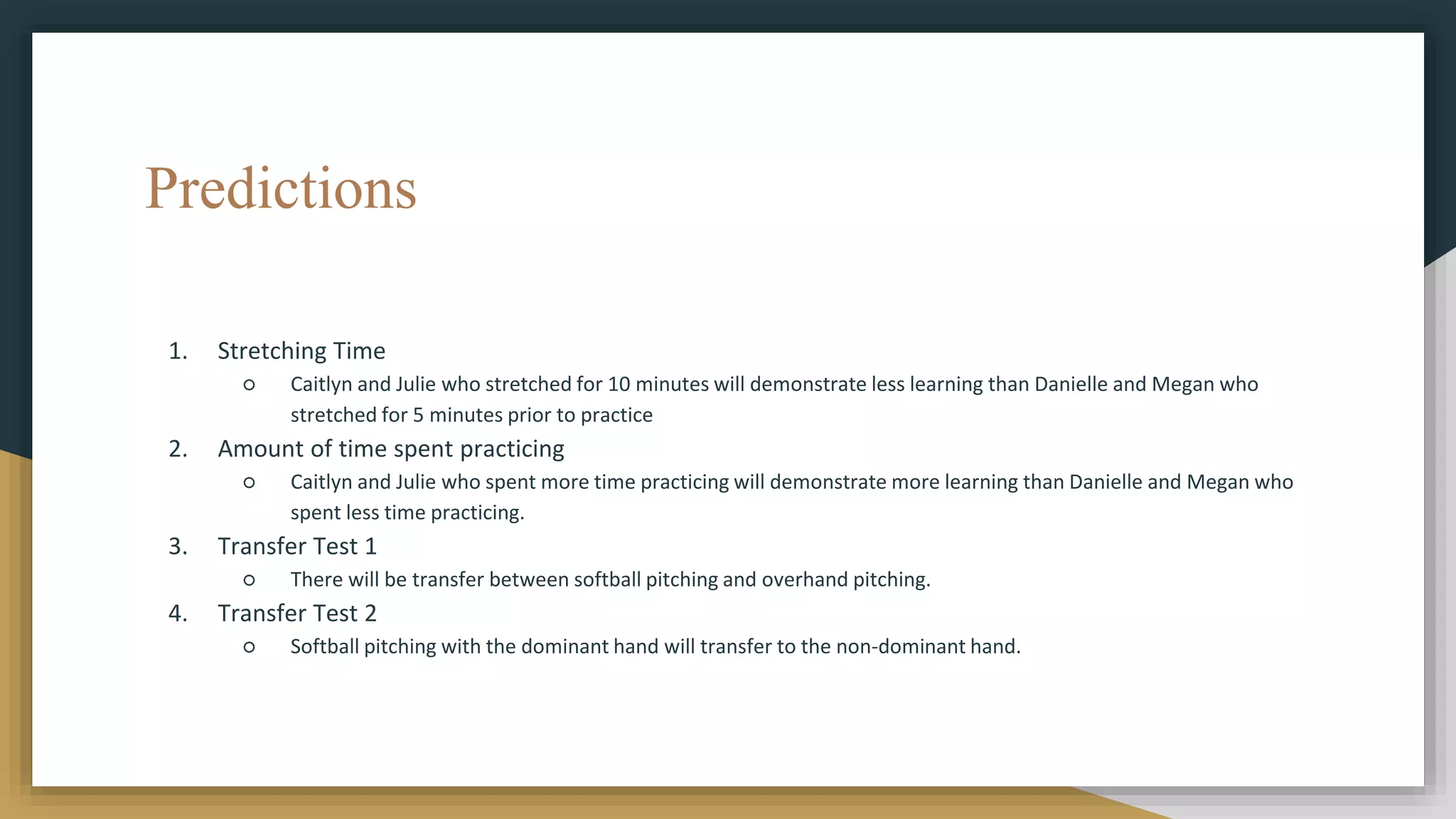 Predictions

1. Stretching Time
   ○ Caitlyn and Julie who stretched for 10 minutes will demonstrate less learning than Danielle and Megan who stretched for 5 minutes prior to practice
2. Amount of time spent practicing
   ○ Caitlyn and Julie who spent more time practicing will demonstrate more learning than Danielle and Megan who spent less time practicing.
3. Transfer Test 1
   ○ There will be transfer between softball pitching and overhand pitching.
4. Transfer Test 2
   ○ Softball pitching with the dominant hand will transfer to the non-dominant hand.